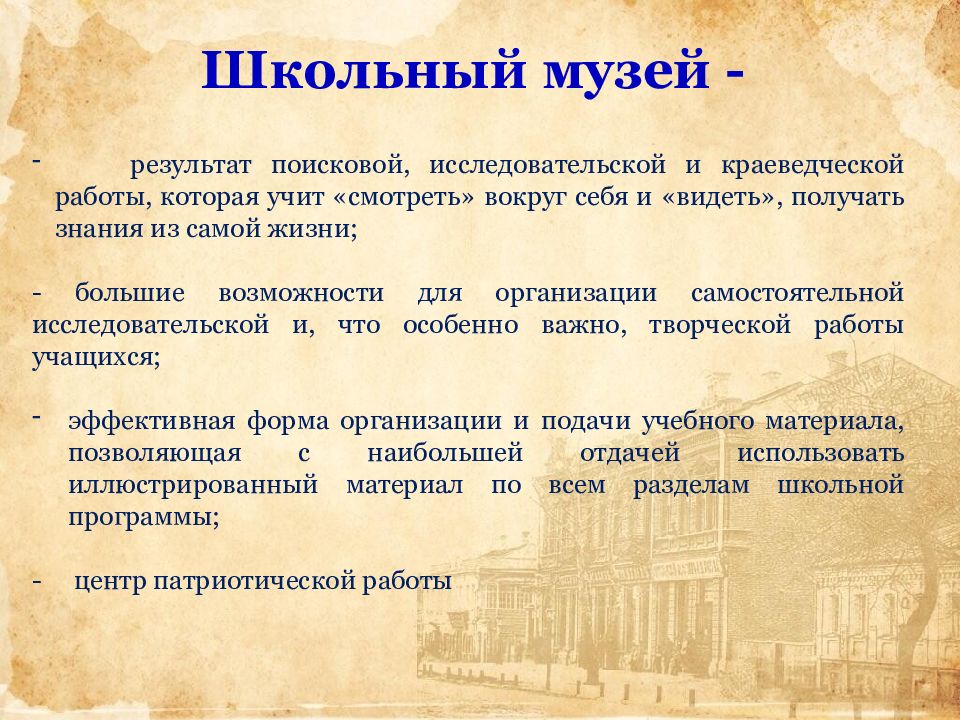 Школьный музей -

- результат поисковой, исследовательской и краеведческой работы, которая учит «смотреть» вокруг себя и «видеть», получать знания из самой жизни;

- большие возможности для организации самостоятельной исследовательской и, что особенно важно, творческой работы учащихся;

- эффективная форма организации и подачи учебного материала, позволяющая с наибольшей отдачей использовать иллюстрированный материал по всем разделам школьной программы;

- центр патриотической работы